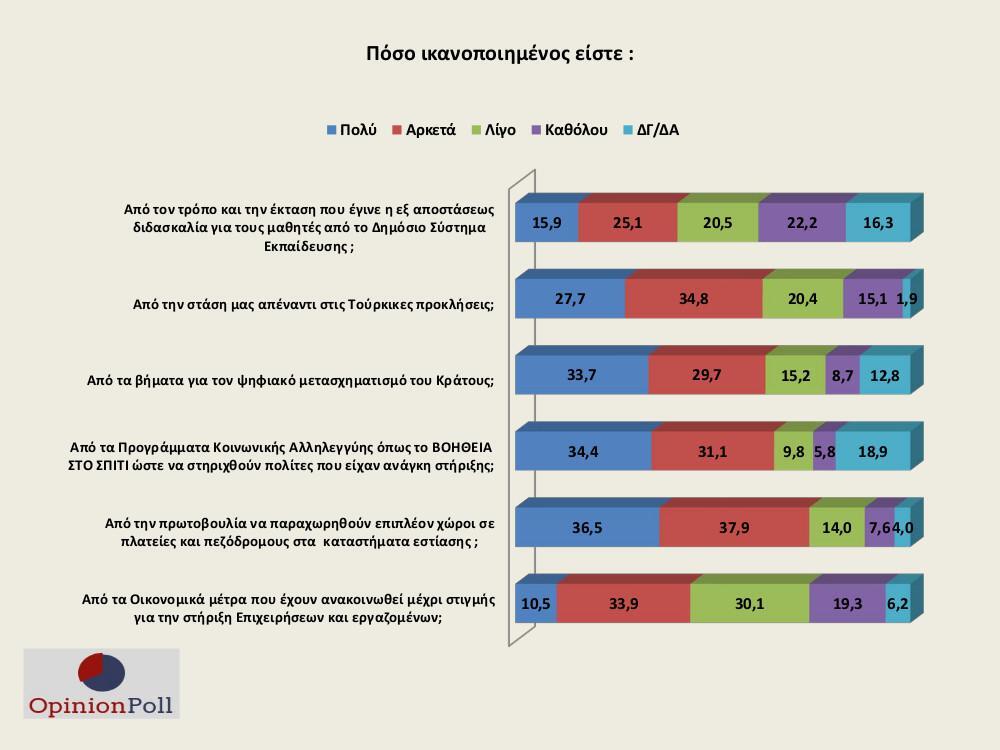 Πόσο ικανοποιημένος είστε :

Πολύ
Αρκετά
Λίγο
Καθόλου
ΔΓ/ΔΑ

Από τον τρόπο και την έκταση που έγινε η εξ αποστάσεως διδασκαλία για τους μαθητές από το Δημόσιο Σύστημα Εκπαίδευσης ;
15,9 25,1 20,5 22,2 16,3

Από την στάση μας απέναντι στις Τούρκικες προκλήσεις;
27,7 34,8 20,4 15,1 1,9

Από τα βήματα για τον ψηφιακό μετασχηματισμό του Κράτους;
33,7 29,7 15,2 8,7 12,8

Από τα Προγράμματα Κοινωνικής Αλληλεγγύης όπως το ΒΟΗΘΕΙΑ ΣΤΟ ΣΠΙΤΙ ώστε να στηριχθούν πολίτες που είχαν ανάγκη στήριξης;
34,4 31,1 9,8 5,8 18,9

Από την πρωτοβουλία να παραχωρηθούν επιπλέον χώροι σε πλατείες και πεζόδρομους στα καταστήματα εστίασης ;
36,5 37,9 14,0 7,6 4,0

Από τα Οικονομικά μέτρα που έχουν ανακοινωθεί μέχρι στιγμής για την στήριξη Επιχειρήσεων και εργαζομένων;
10,5 33,9 30,1 19,3 6,2

OpinionPoll